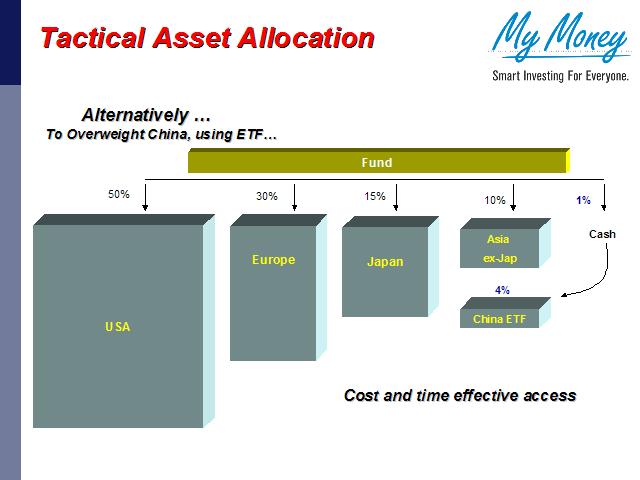 Tactical Asset Allocation

My Money
Smart Investing For Everyone.

Alternatively …
To Overweight China, using ETF…

Fund

50%

30%

15%

10%

1%

USA

Europe

Japan

Asia ex-Jap

Cash

4%

China ETF

Cost and time effective access